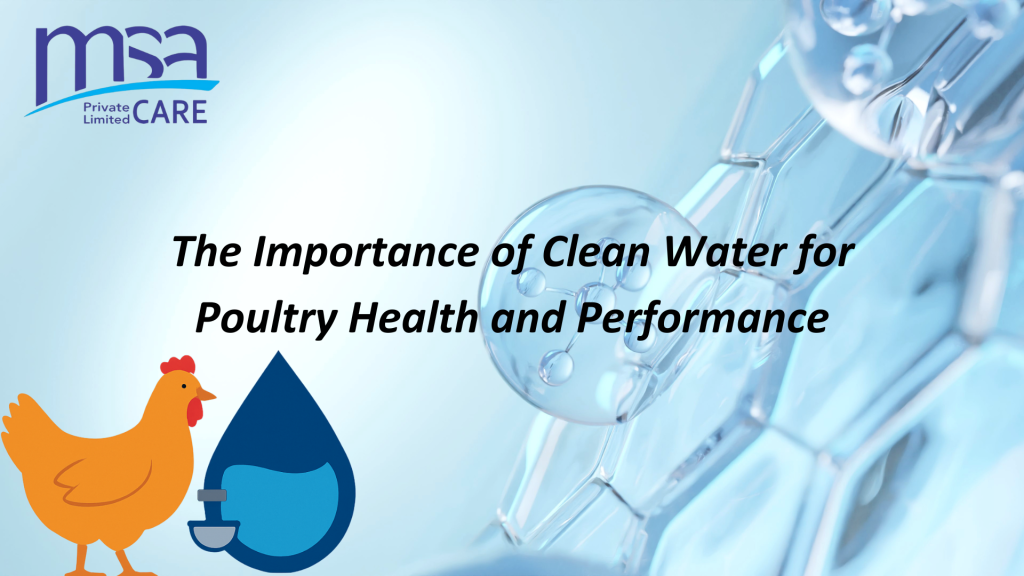 msa
Private Limited CARE

The Importance of Clean Water for Poultry Health and Performance